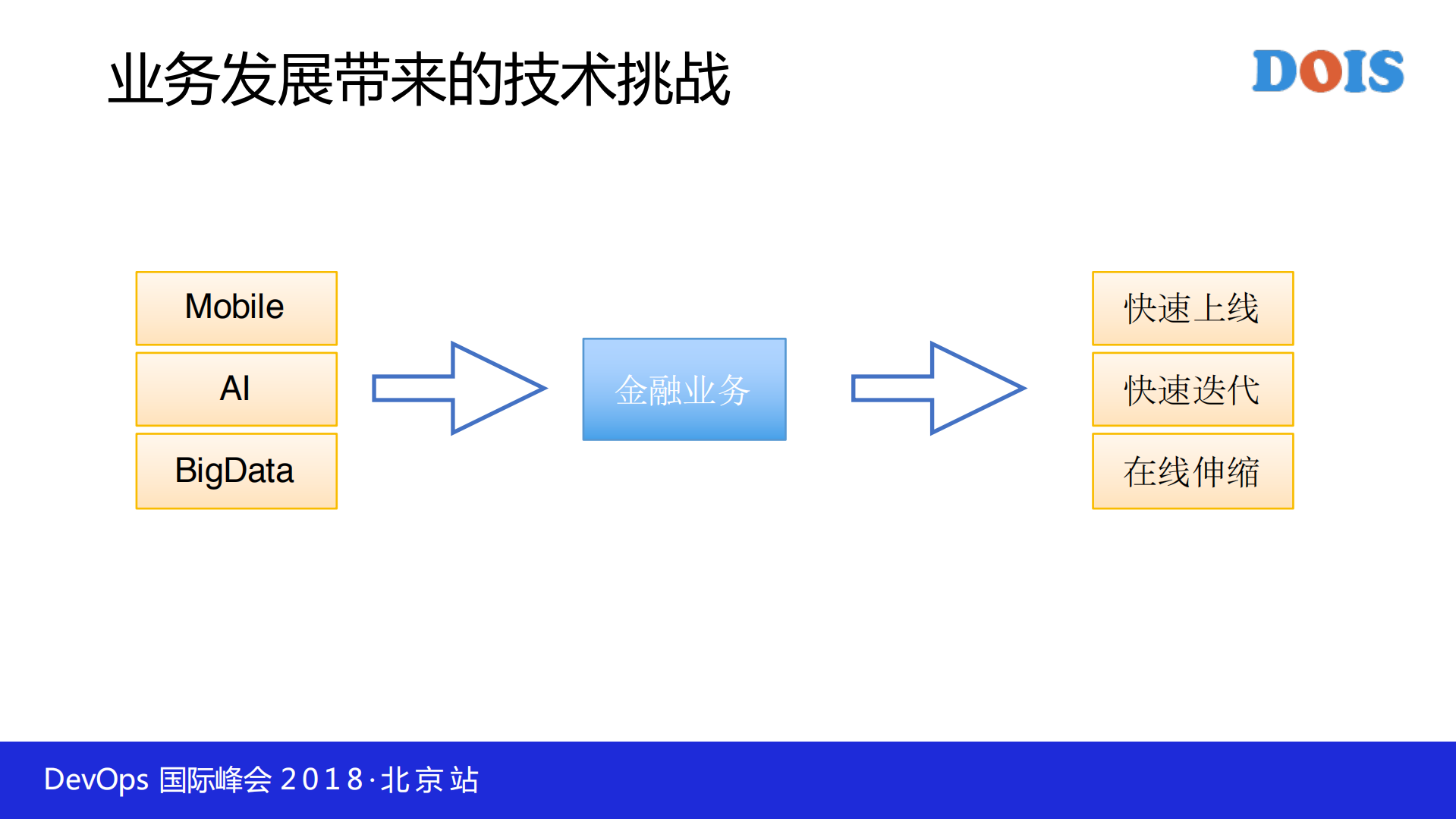 业务发展带来的技术挑战

DOIS

Mobile

AI

BigData

金融业务

快速上线

快速迭代

在线伸缩

DevOps 国际峰会 2018·北京站